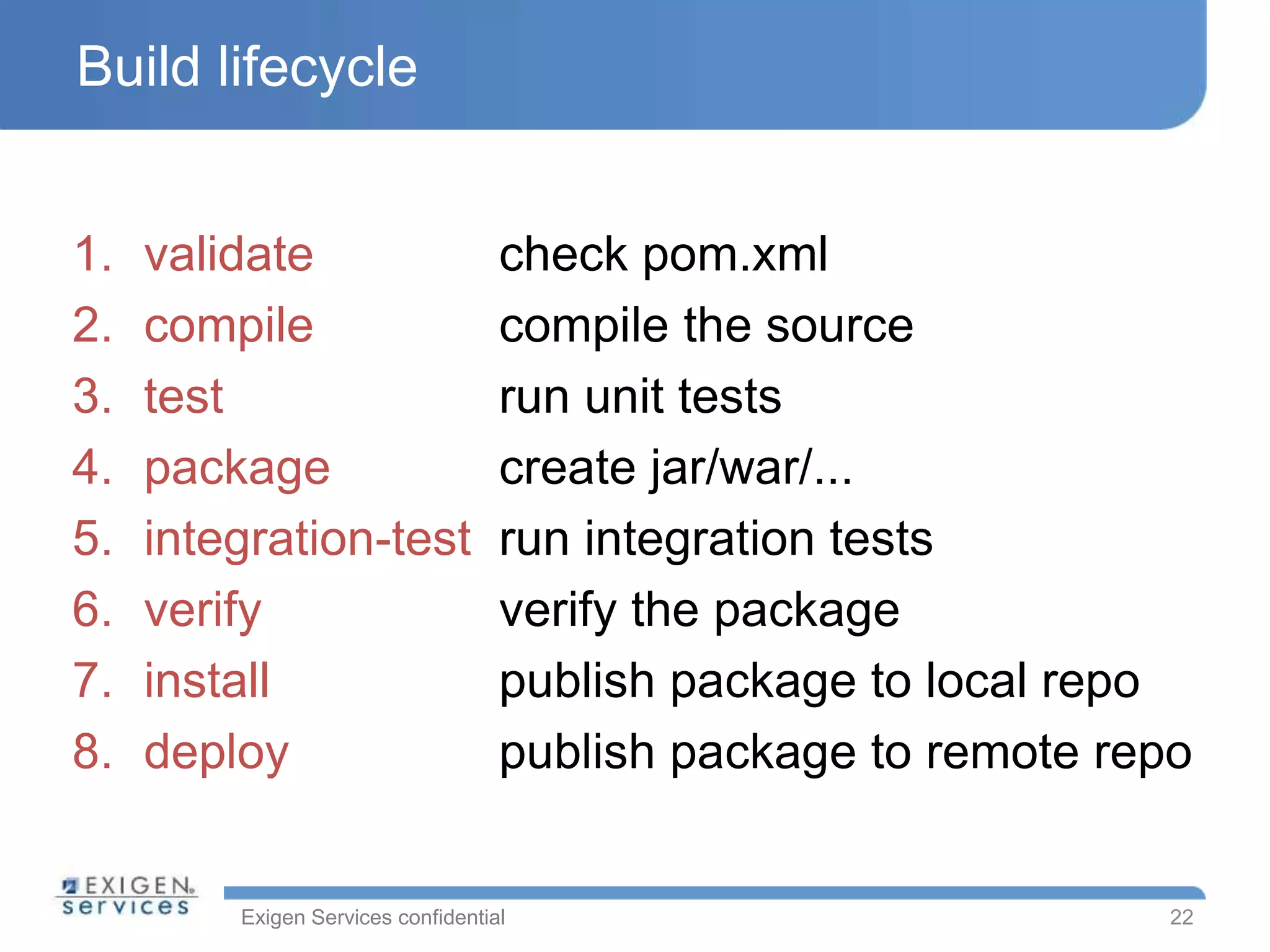 Build lifecycle

1. validate check pom.xml
2. compile compile the source
3. test run unit tests
4. package create jar/war/...
5. integration-test run integration tests
6. verify verify the package
7. install publish package to local repo
8. deploy publish package to remote repo

EXIGEN services

Exigen Services confidential

22